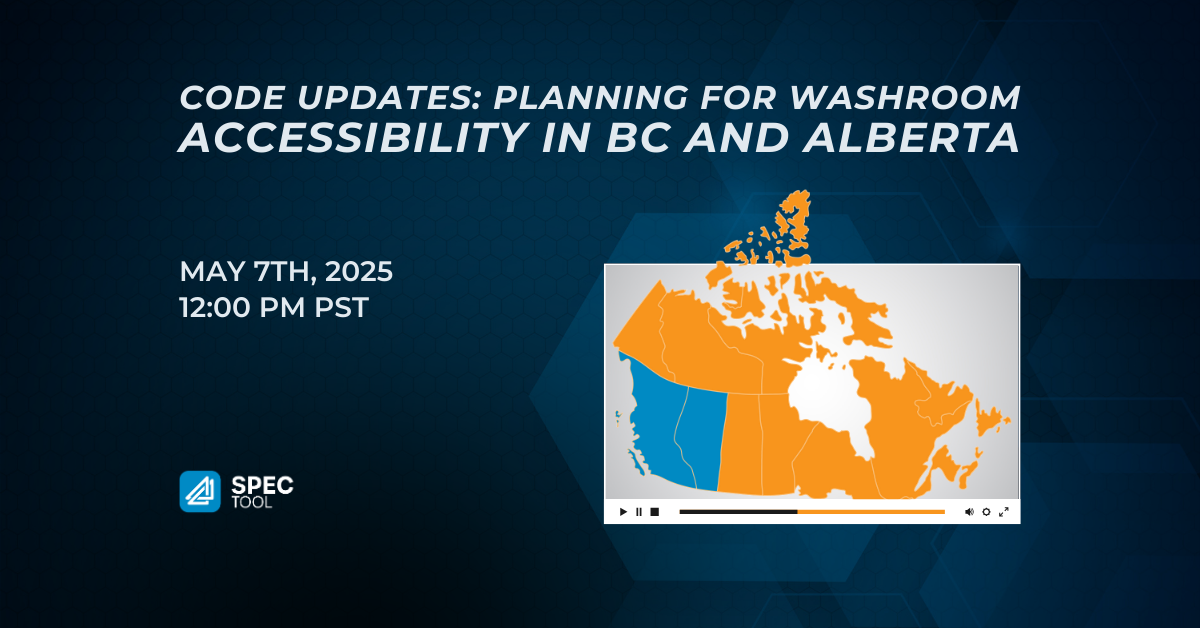 CODE UPDATES: PLANNING FOR WASHROOM ACCESSIBILITY IN BC AND ALBERTA

MAY 7TH, 2025
12:00 PM PST

SPEC TOOL